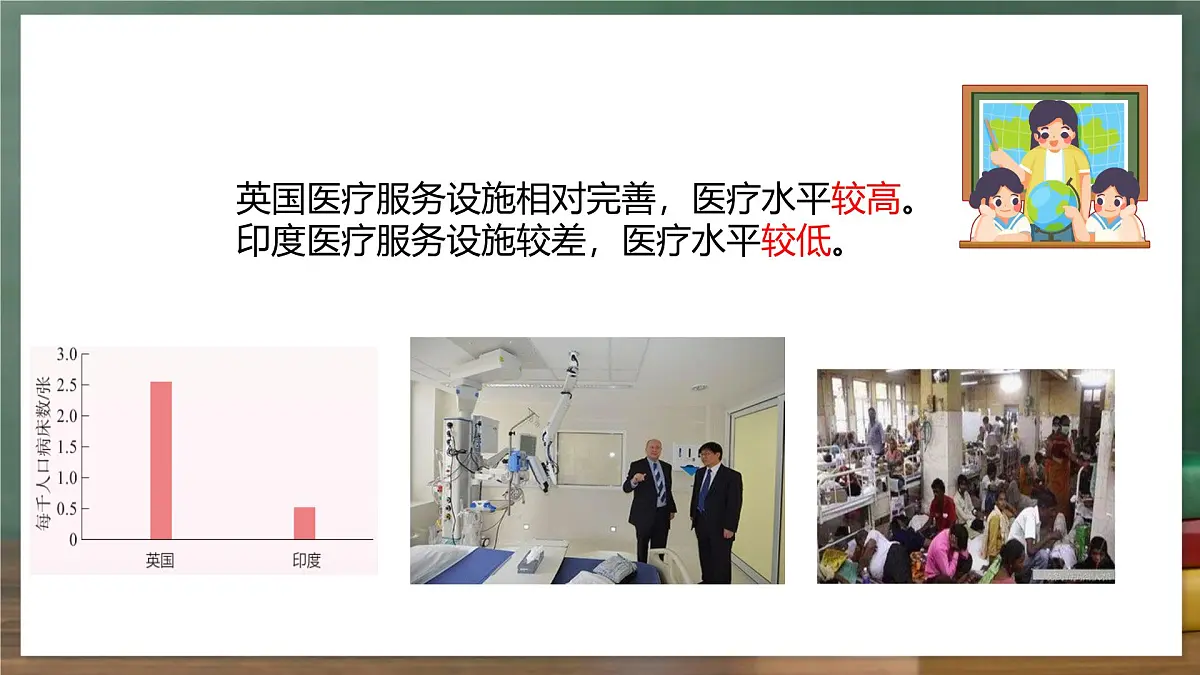 英国医疗服务设施相对完善，医疗水平较高。
印度医疗服务设施较差，医疗水平较低。

每千人口病床数/张

3.0
2.5
2.0
1.5
1.0
0.5
0

英国 印度